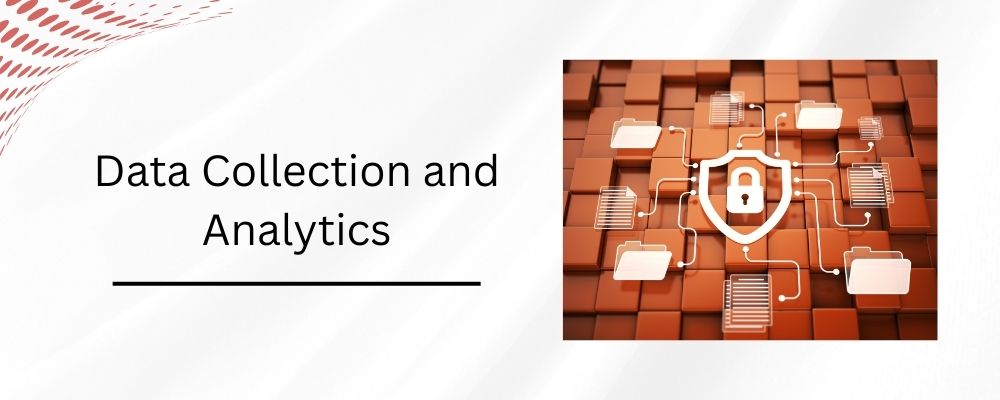 Data Collection and Analytics